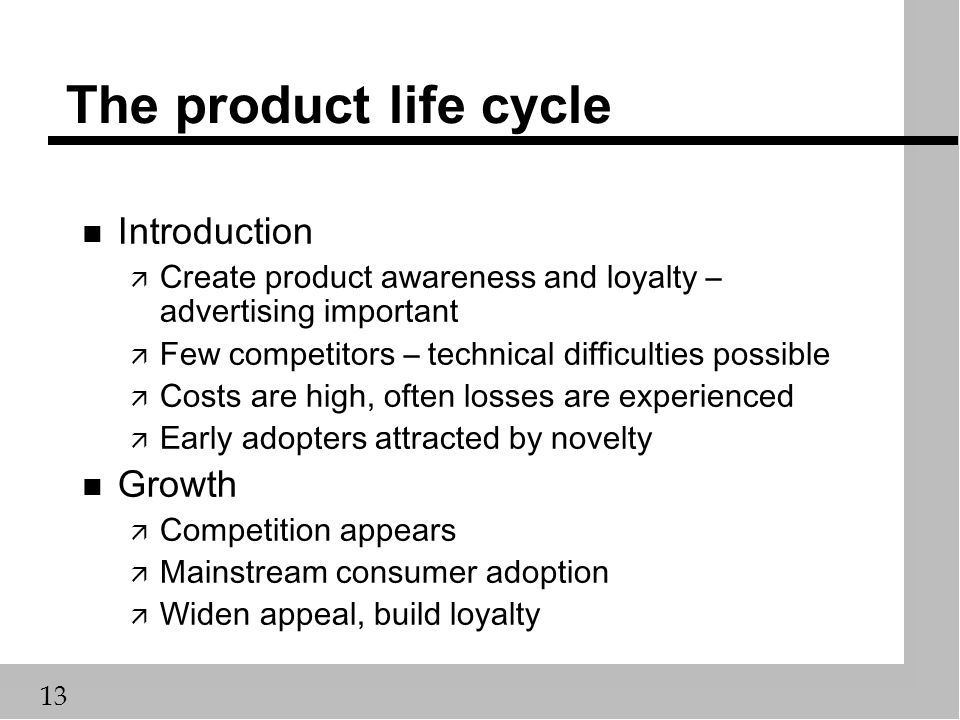 The product life cycle

■ Introduction
 ↗ Create product awareness and loyalty – advertising important
 ↗ Few competitors – technical difficulties possible
 ↗ Costs are high, often losses are experienced
 ↗ Early adopters attracted by novelty
■ Growth
 ↗ Competition appears
 ↗ Mainstream consumer adoption
 ↗ Widen appeal, build loyalty

13